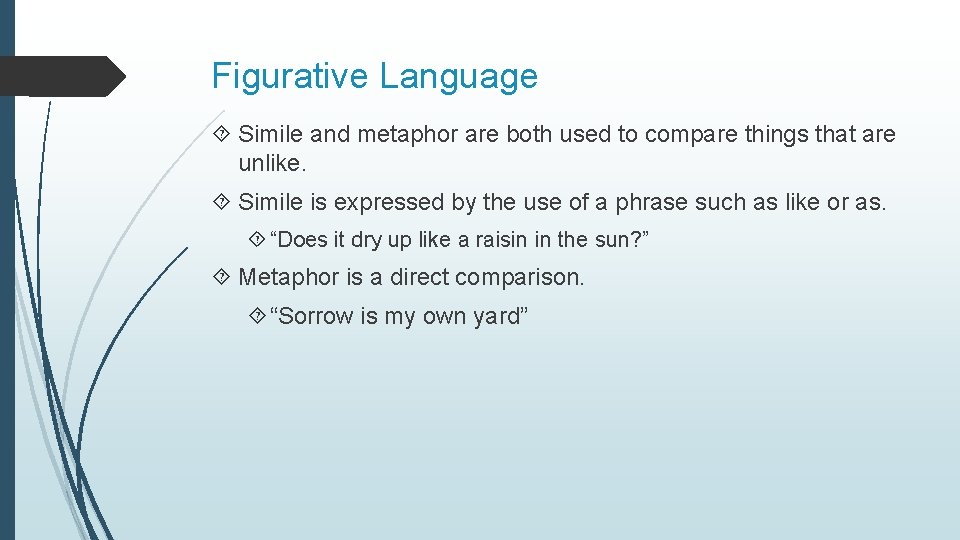 Figurative Language

Simile and metaphor are both used to compare things that are unlike.

Simile is expressed by the use of a phrase such as like or as.

“Does it dry up like a raisin in the sun?”

Metaphor is a direct comparison.

“Sorrow is my own yard”